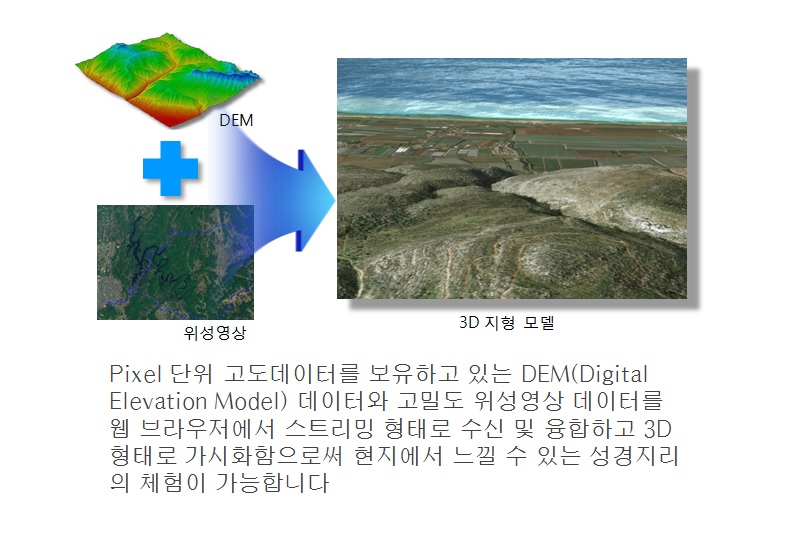 DEM

위성영상

3D 지형 모델

Pixel 단위 고도데이터를 보유하고 있는 DEM(Digital Elevation Model) 데이터와 고밀도 위성영상 데이터를 웹 브라우저에서 스트리밍 형태로 수신 및 융합하고 3D 형태로 가시화함으로써 현지에서 느낄 수 있는 성경지리의 체험이 가능합니다